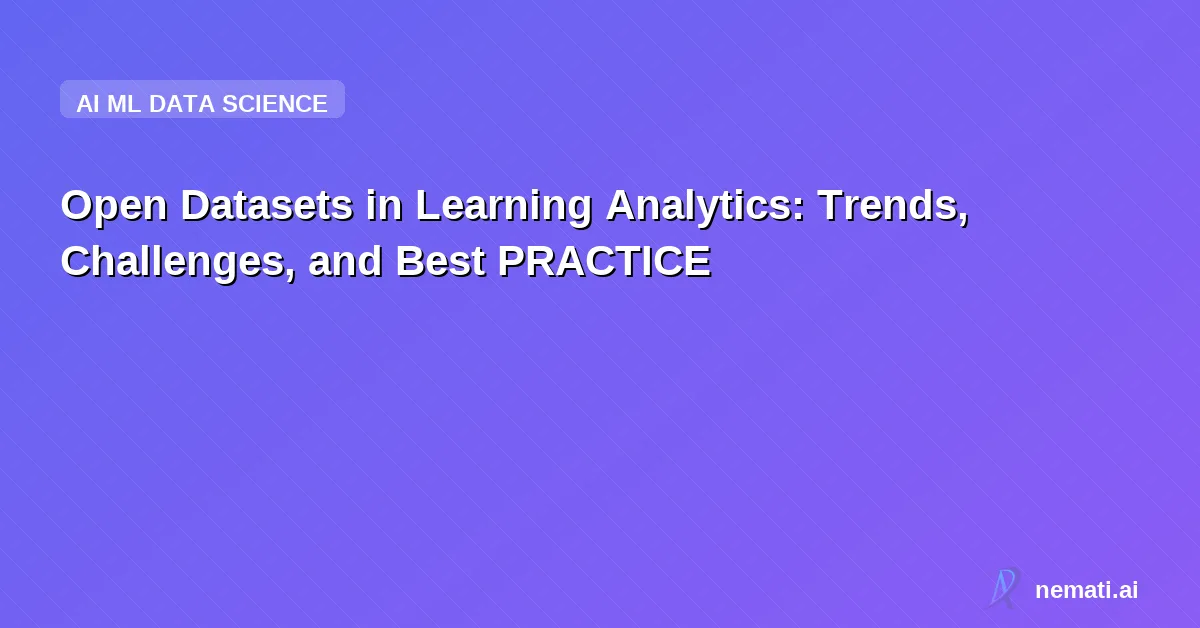 AI ML DATA SCIENCE

Open Datasets in Learning Analytics: Trends, Challenges, and Best PRACTICE

nemati.ai